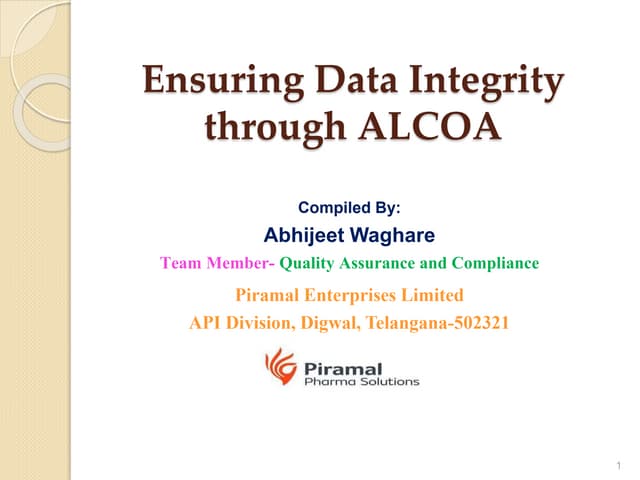 Ensuring Data Integrity through ALCOA

Compiled By:

Abhijeet Waghare

Team Member- Quality Assurance and Compliance

Piramal Enterprises Limited

API Division, Digwal, Telangana-502321

Piramal
Pharma Solutions

1